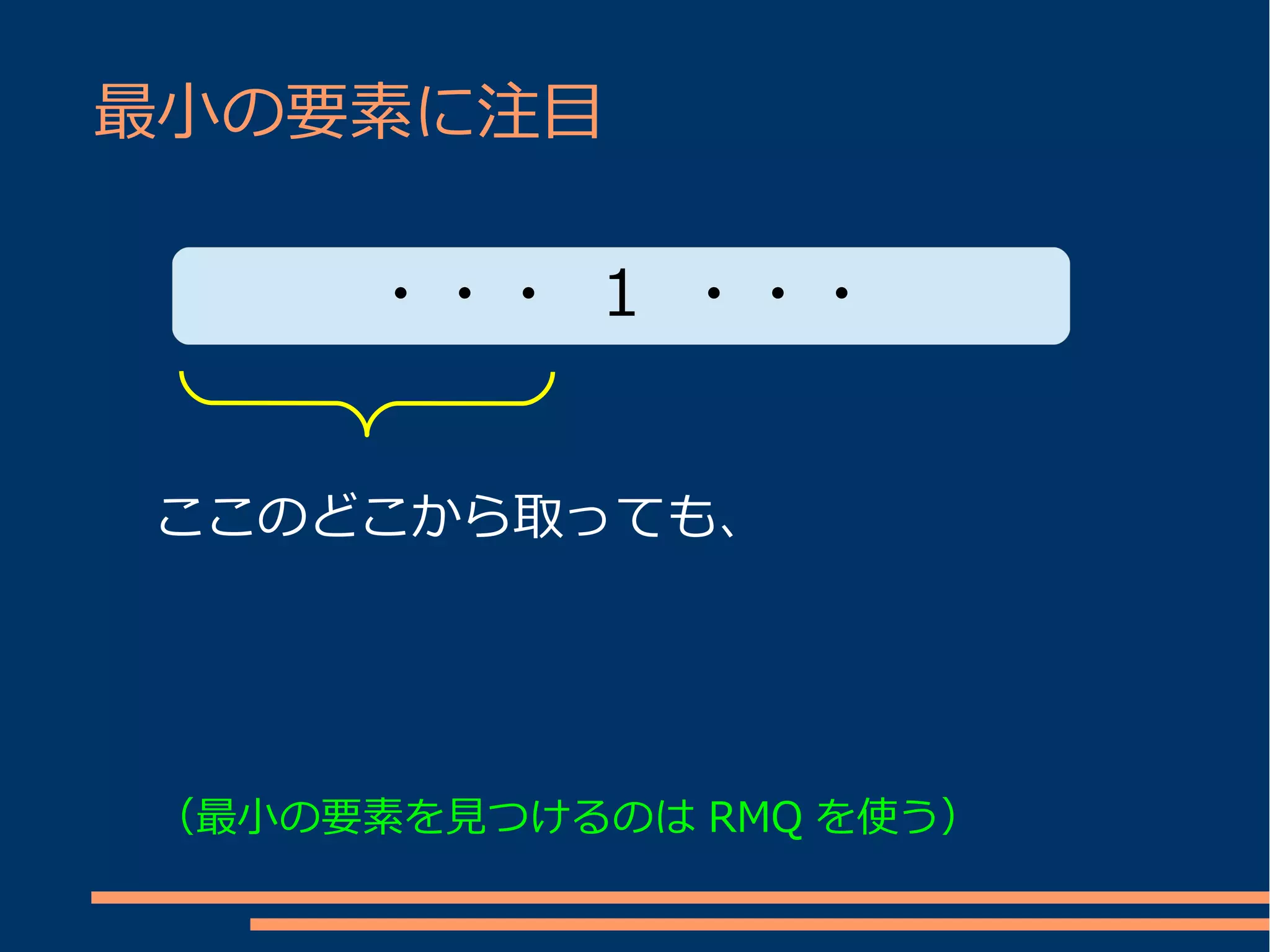 最小の要素に注目

・・・ 1 ・・・

ここのどこから取っても、

（最小の要素を見つけるのは RMQ を使う）